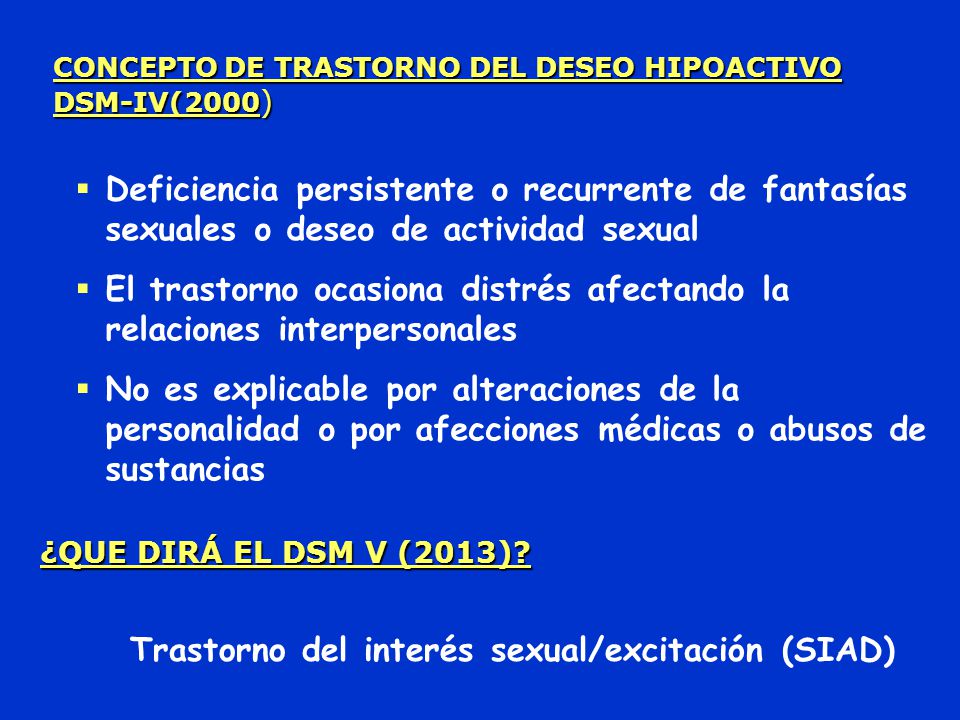 CONCEPTO DE TRASTORNO DEL DESEO HIPOACTIVO DSM-IV(2000)

▪ Deficiencia persistente o recurrente de fantasías sexuales o deseo de actividad sexual

▪ El trastorno ocasiona distrés afectando la relaciones interpersonales

▪ No es explicable por alteraciones de la personalidad o por afecciones médicas o abusos de sustancias

¿QUE DIRÁ EL DSM V (2013)?

Trastorno del interés sexual/excitación (SIAD)